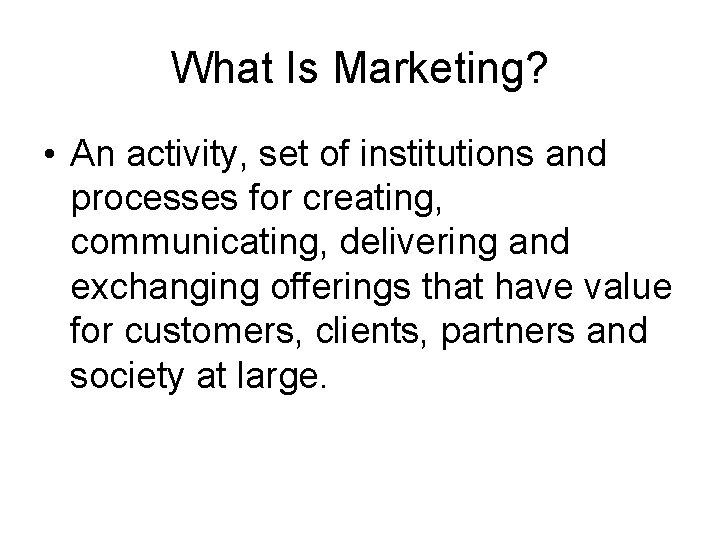 What Is Marketing?

• An activity, set of institutions and processes for creating, communicating, delivering and exchanging offerings that have value for customers, clients, partners and society at large.